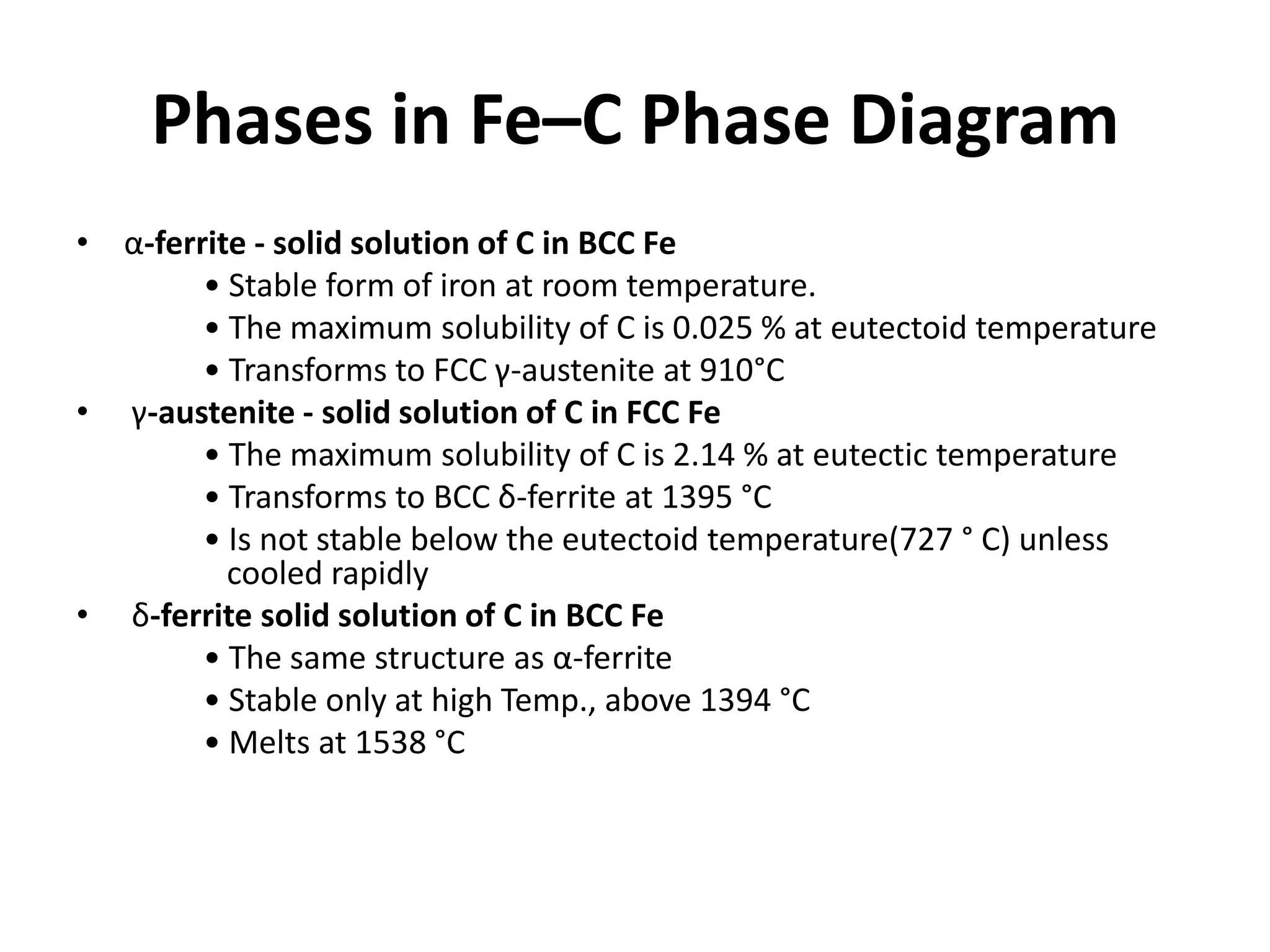 Phases in Fe–C Phase Diagram

• α-ferrite - solid solution of C in BCC Fe
  • Stable form of iron at room temperature.
  • The maximum solubility of C is 0.025 % at eutectoid temperature
  • Transforms to FCC γ-austenite at 910°C
• γ-austenite - solid solution of C in FCC Fe
  • The maximum solubility of C is 2.14 % at eutectic temperature
  • Transforms to BCC δ-ferrite at 1395 °C
  • Is not stable below the eutectoid temperature(727 ° C) unless cooled rapidly
• δ-ferrite solid solution of C in BCC Fe
  • The same structure as α-ferrite
  • Stable only at high Temp., above 1394 °C
  • Melts at 1538 °C